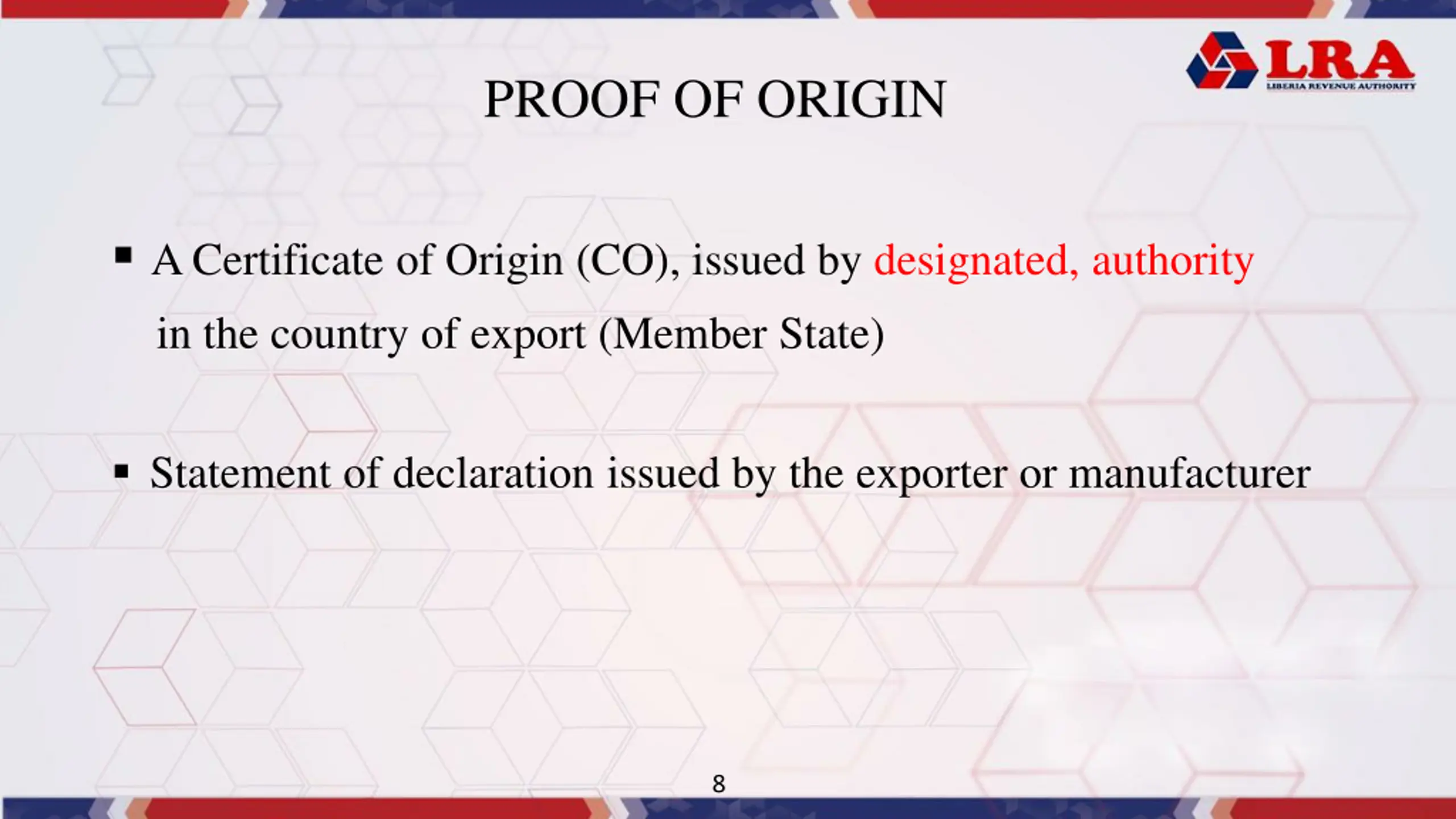 LRA
LIBERIA REVENUE AUTHORITY

PROOF OF ORIGIN

▪ A Certificate of Origin (CO), issued by designated, authority in the country of export (Member State)

▪ Statement of declaration issued by the exporter or manufacturer

8